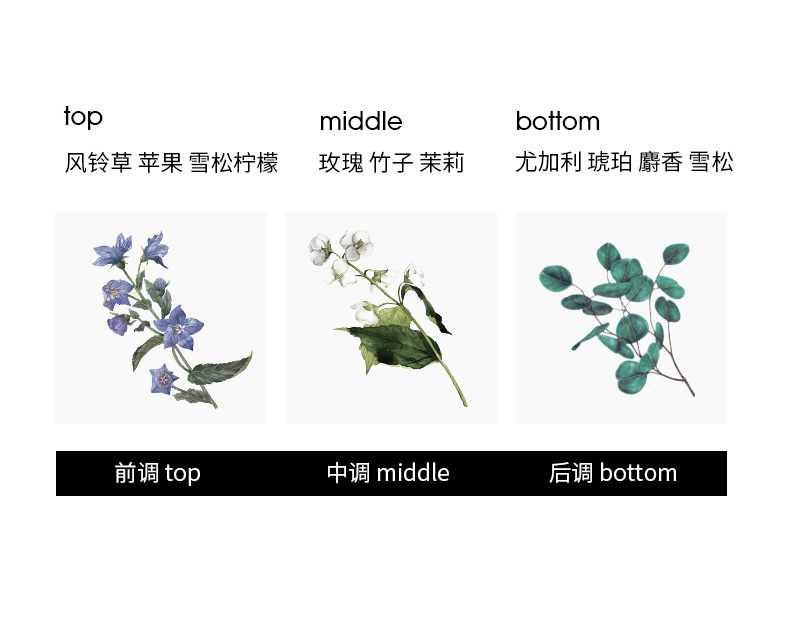 top
风铃草 苹果 雪松柠檬

middle
玫瑰 竹子 茉莉

bottom
尤加利 琥珀 麝香 雪松

前调 top

中调 middle

后调 bottom